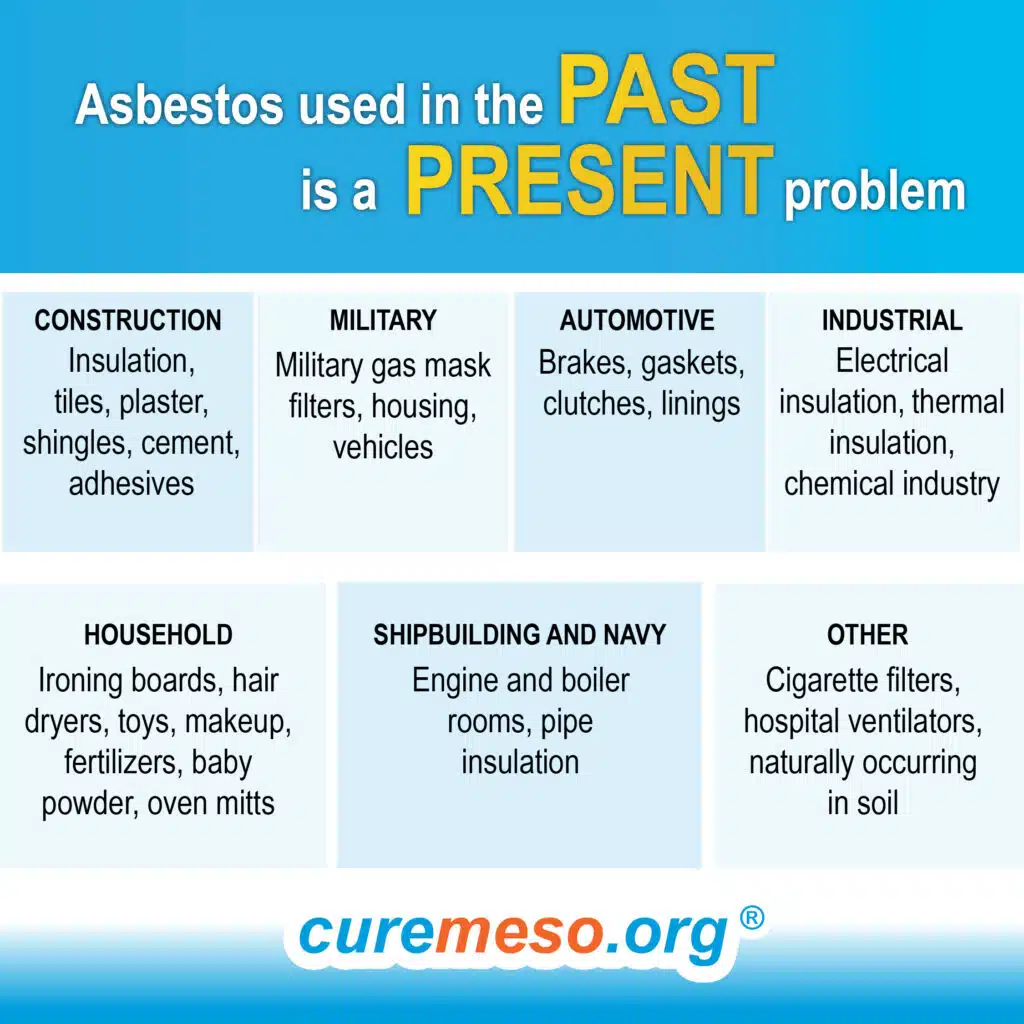 Asbestos used in the PAST is a PRESENT problem

CONSTRUCTION
Insulation, tiles, plaster, shingles, cement, adhesives

MILITARY
Military gas mask filters, housing, vehicles

AUTOMOTIVE
Brakes, gaskets, clutches, linings

INDUSTRIAL
Electrical insulation, thermal insulation, chemical industry

HOUSEHOLD
Ironing boards, hair dryers, toys, makeup, fertilizers, baby powder, oven mitts

SHIPBUILDING AND NAVY
Engine and boiler rooms, pipe insulation

OTHER
Cigarette filters, hospital ventilators, naturally occurring in soil

curemeso.org®